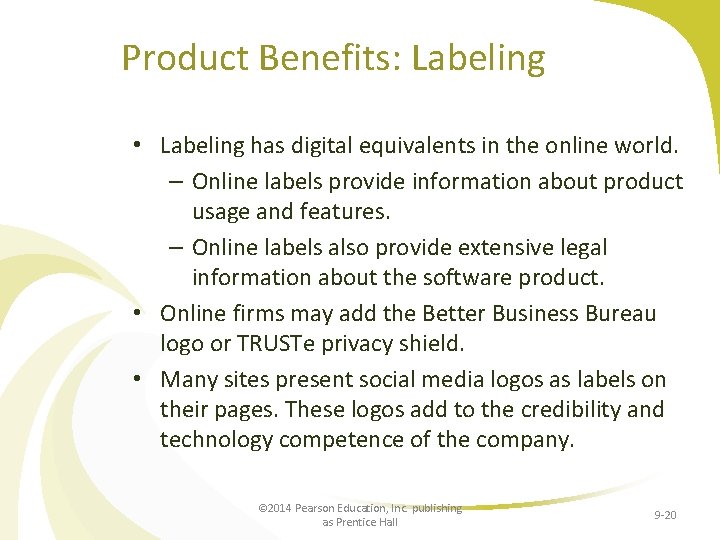 Product Benefits: Labeling

• Labeling has digital equivalents in the online world.
– Online labels provide information about product usage and features.
– Online labels also provide extensive legal information about the software product.
• Online firms may add the Better Business Bureau logo or TRUSTe privacy shield.
• Many sites present social media logos as labels on their pages. These logos add to the credibility and technology competence of the company.

©2014 Pearson Education, Inc. publishing as Prentice Hall

9-20